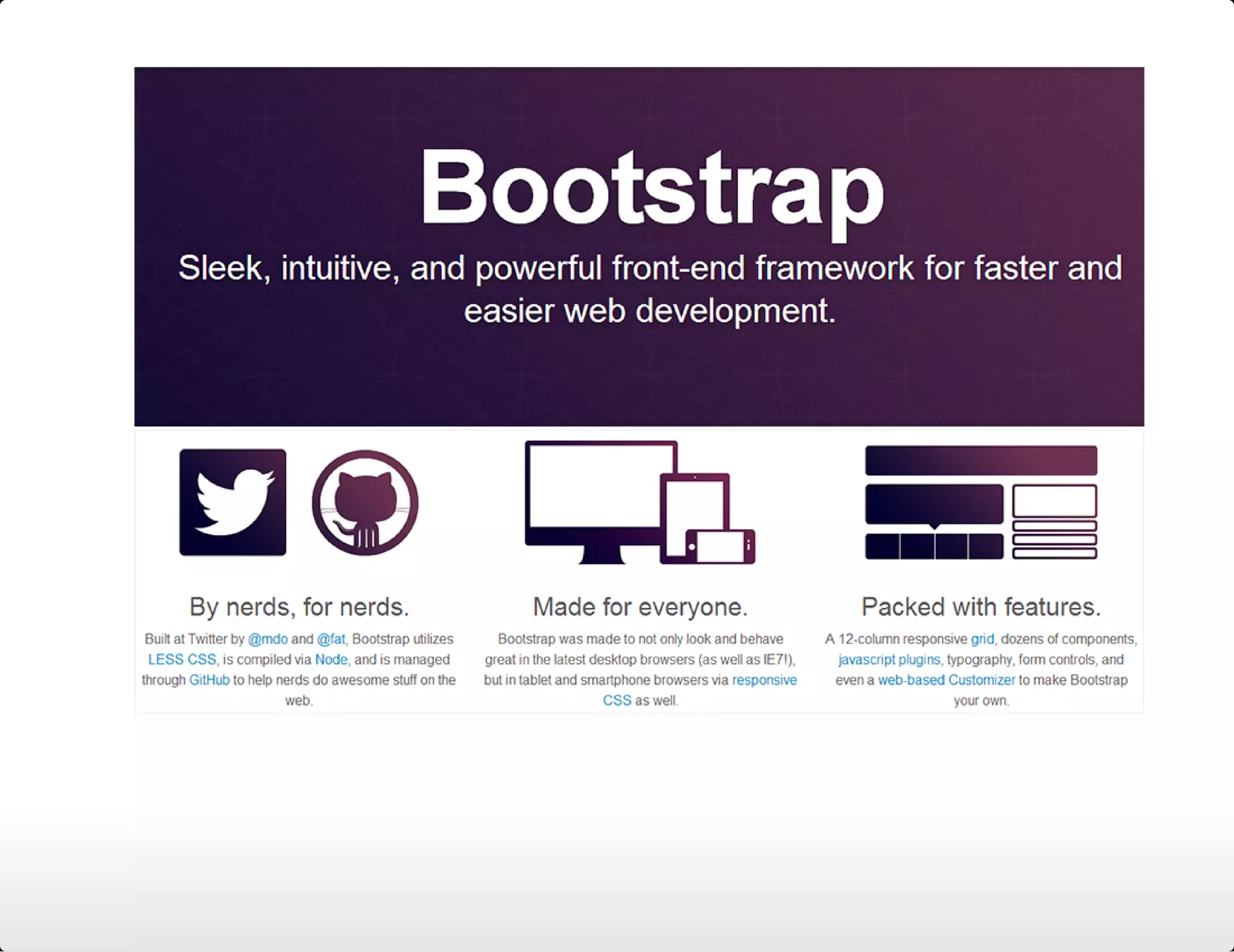 Bootstrap

Sleek, intuitive, and powerful front-end framework for faster and easier web development.

By nerds, for nerds.

Built at Twitter by @mdo and @fat, Bootstrap utilizes LESS CSS, is compiled via Node, and is managed through GitHub to help nerds do awesome stuff on the web.

Made for everyone.

Bootstrap was made to not only look and behave great in the latest desktop browsers (as well as IE7!), but in tablet and smartphone browsers via responsive CSS as well.

Packed with features.

A 12-column responsive grid, dozens of components, javascript plugins, typography, form controls, and even a web-based Customizer to make Bootstrap your own.